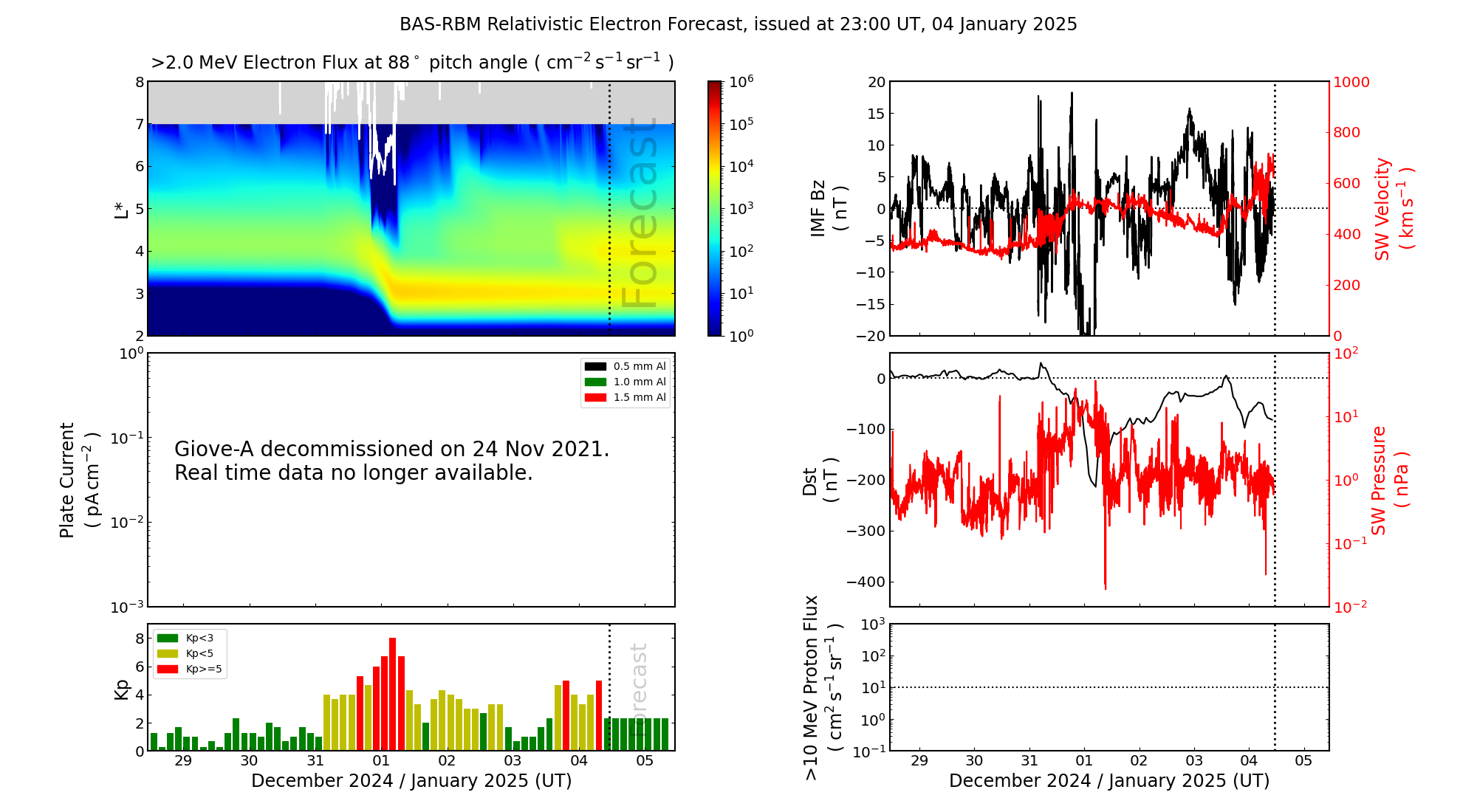 BAS-RBM Relativistic Electron Forecast, issued at 23:00 UT, 04 January 2025

>2.0 MeV Electron Flux at 88$^\circ$ pitch angle ( $cm^{-2}\,s^{-1}\,sr^{-1}$ )

L*

8
7
6
5
4
3
2

Forecast

$10^6$
$10^5$
$10^4$
$10^3$
$10^2$
$10^1$
$10^0$

Plate Current ( $pA\,cm^{-2}$ )

$10^0$
$10^{-1}$
$10^{-2}$
$10^{-3}$

0.5 mm Al
1.0 mm Al
1.5 mm Al

Giove-A decommissioned on 24 Nov 2021.
Real time data no longer available.

Kp

8
6
4
2
0

Kp<3
Kp<5
Kp>=5

Forecast

29 30 31 01 02 03 04 05
December 2024 / January 2025 (UT)

IMF Bz ( nT )

20
15
10
5
0
−5
−10
−15
−20

SW Velocity ( $km\,s^{-1}$ )

1000
800
600
400
200
0

Dst ( nT )

0
−100
−200
−300
−400

SW Pressure ( nPa )

$10^2$
$10^1$
$10^0$
$10^{-1}$
$10^{-2}$

>10 MeV Proton Flux ( $cm^2\,s^{-1}\,sr^{-1}$ )

$10^3$
$10^2$
$10^1$
$10^0$
$10^{-1}$

29 30 31 01 02 03 04 05
December 2024 / January 2025 (UT)